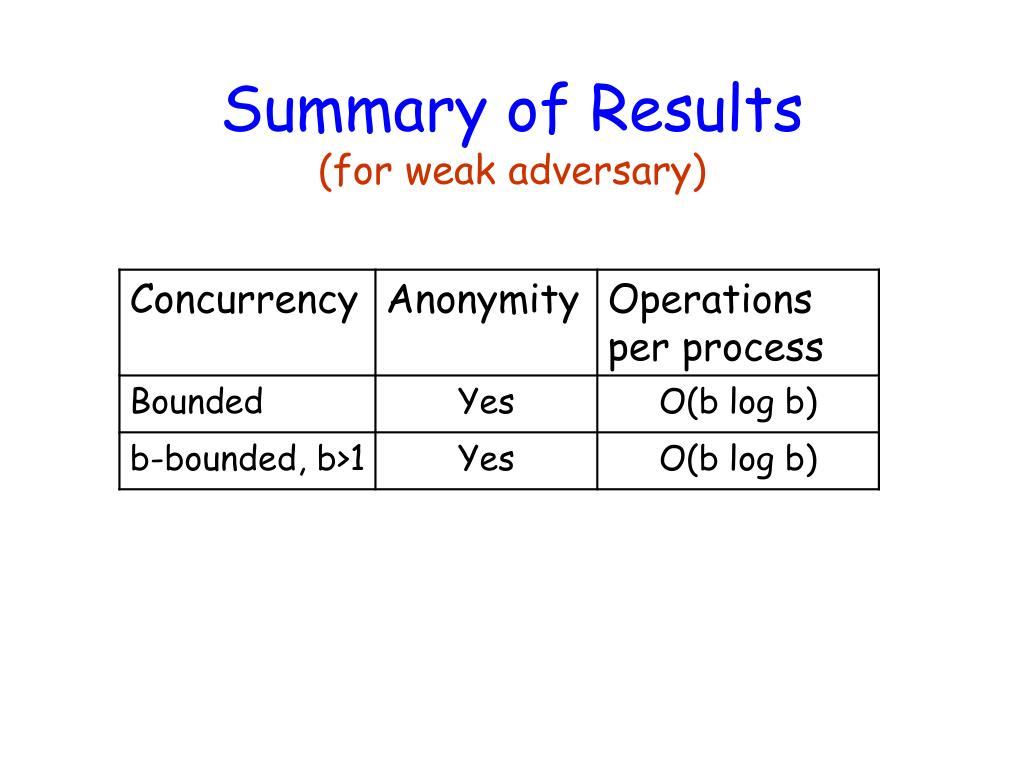 Summary of Results
(for weak adversary)

| Concurrency | Anonymity | Operations per process |
|---|---|---|
| Bounded | Yes | O(b log b) |
| b-bounded, b>1 | Yes | O(b log b) |